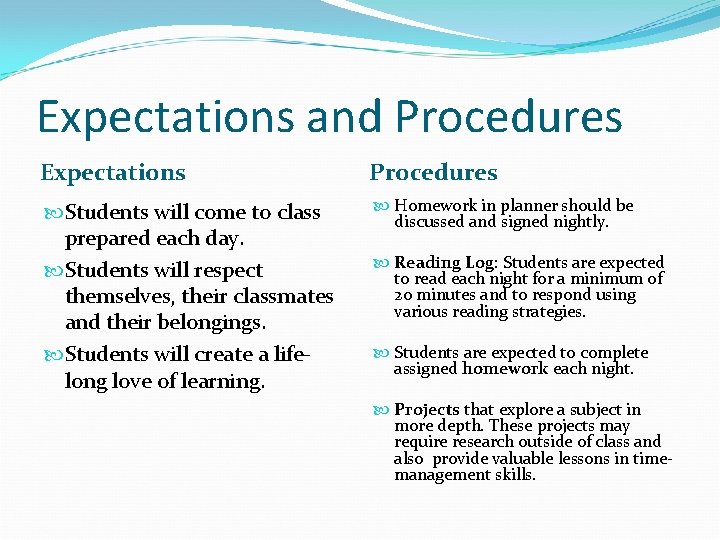 Expectations and Procedures

Expectations

Students will come to class prepared each day.

Students will respect themselves, their classmates and their belongings.

Students will create a life-long love of learning.

Procedures

Homework in planner should be discussed and signed nightly.

Reading Log: Students are expected to read each night for a minimum of 20 minutes and to respond using various reading strategies.

Students are expected to complete assigned homework each night.

Projects that explore a subject in more depth. These projects may require research outside of class and also provide valuable lessons in time-management skills.